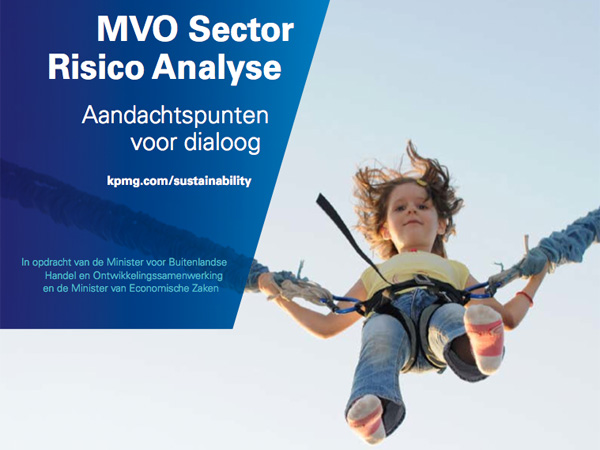 MVO Sector Risico Analyse

Aandachtspunten voor dialoog

kpmg.com/sustainability

In opdracht van de Minister voor Buitenlandse Handel en Ontwikkelingssamenwerking en de Minister van Economische Zaken